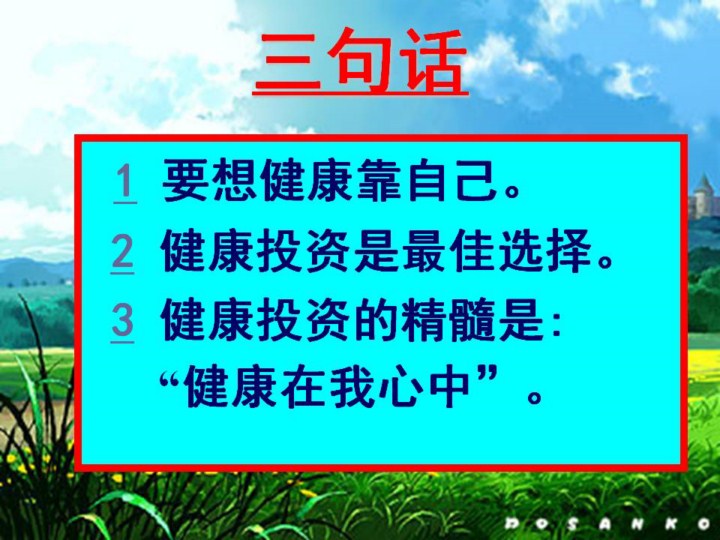 三句话

1 要想健康靠自己。

2 健康投资是最佳选择。

3 健康投资的精髓是:
“健康在我心中”。

DOSANKO